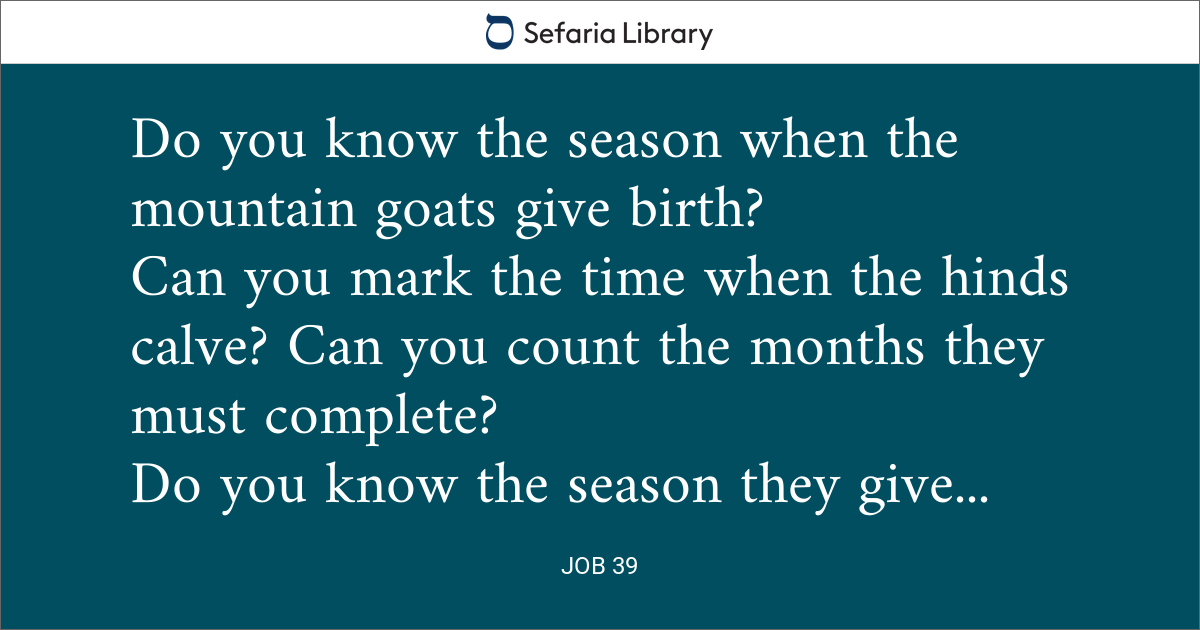 Sefaria Library

Do you know the season when the mountain goats give birth?
Can you mark the time when the hinds calve? Can you count the months they must complete?
Do you know the season they give...

JOB 39